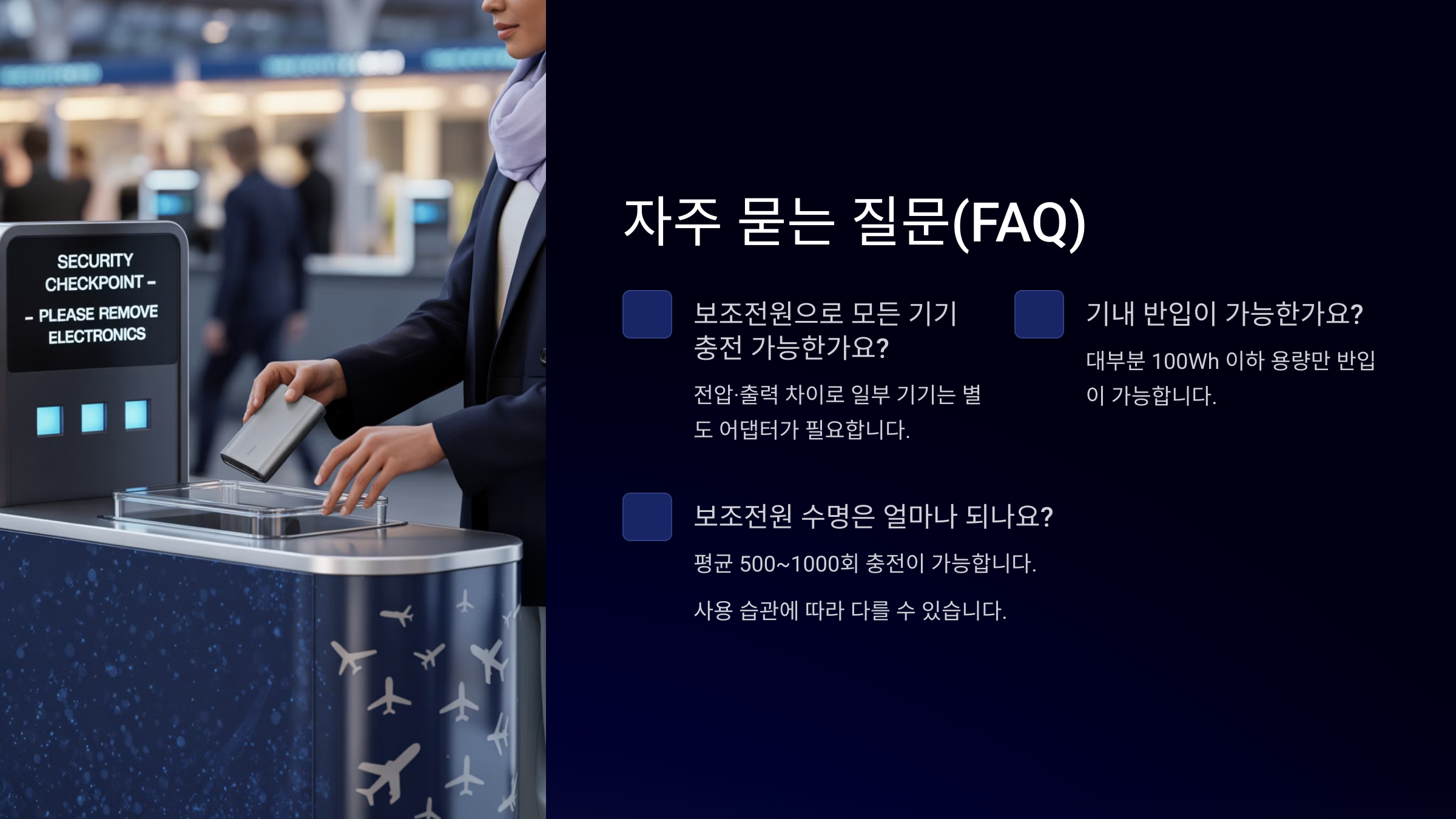 SECURITY CHECKPOINT –
– PLEASE REMOVE ELECTRONICS

자주 묻는 질문(FAQ)

보조전원으로 모든 기기 충전 가능한가요?

전압·출력 차이로 일부 기기는 별도 어댑터가 필요합니다.

기내 반입이 가능한가요?

대부분 100Wh 이하 용량만 반입이 가능합니다.

보조전원 수명은 얼마나 되나요?

평균 500~1000회 충전이 가능합니다.

사용 습관에 따라 다를 수 있습니다.